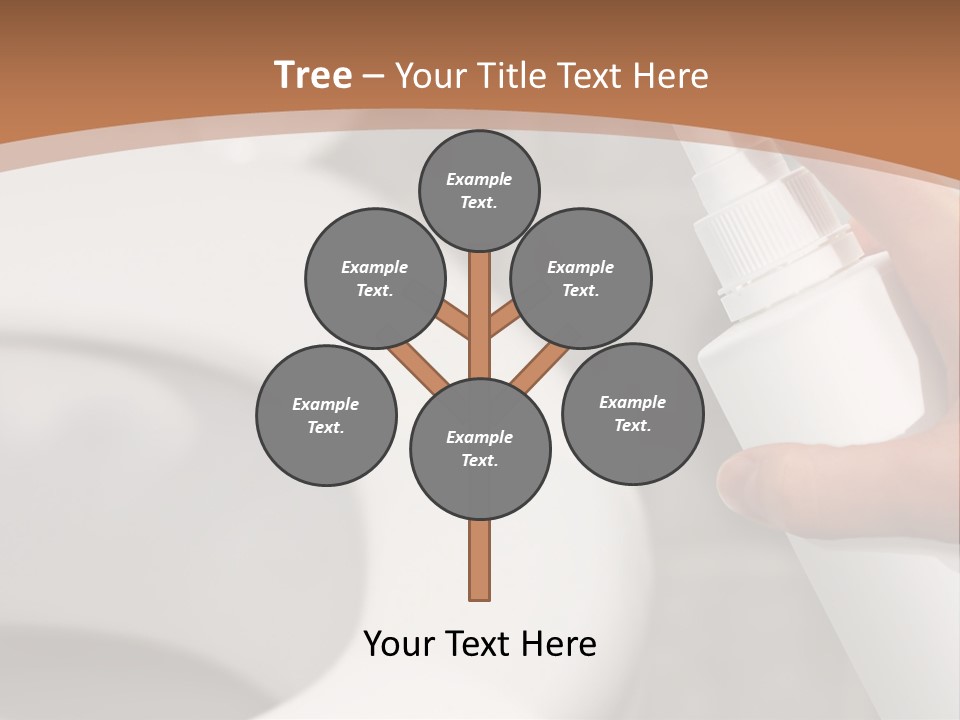 Tree – Your Title Text Here

Example Text.

Example Text.

Example Text.

Example Text.

Example Text.

Example Text.

Your Text Here